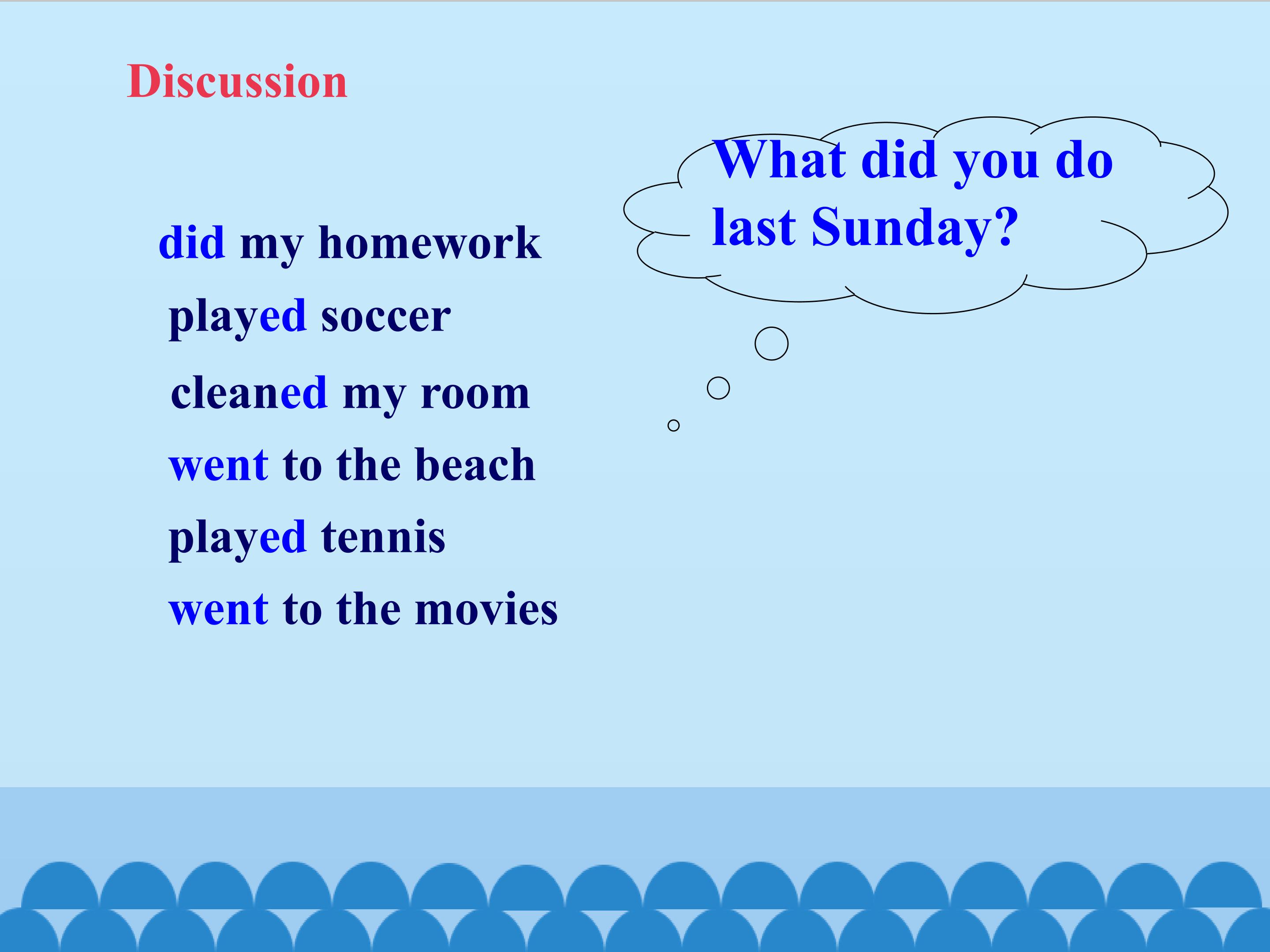 Discussion

What did you do last Sunday?

did my homework
played soccer
cleaned my room
went to the beach
played tennis
went to the movies